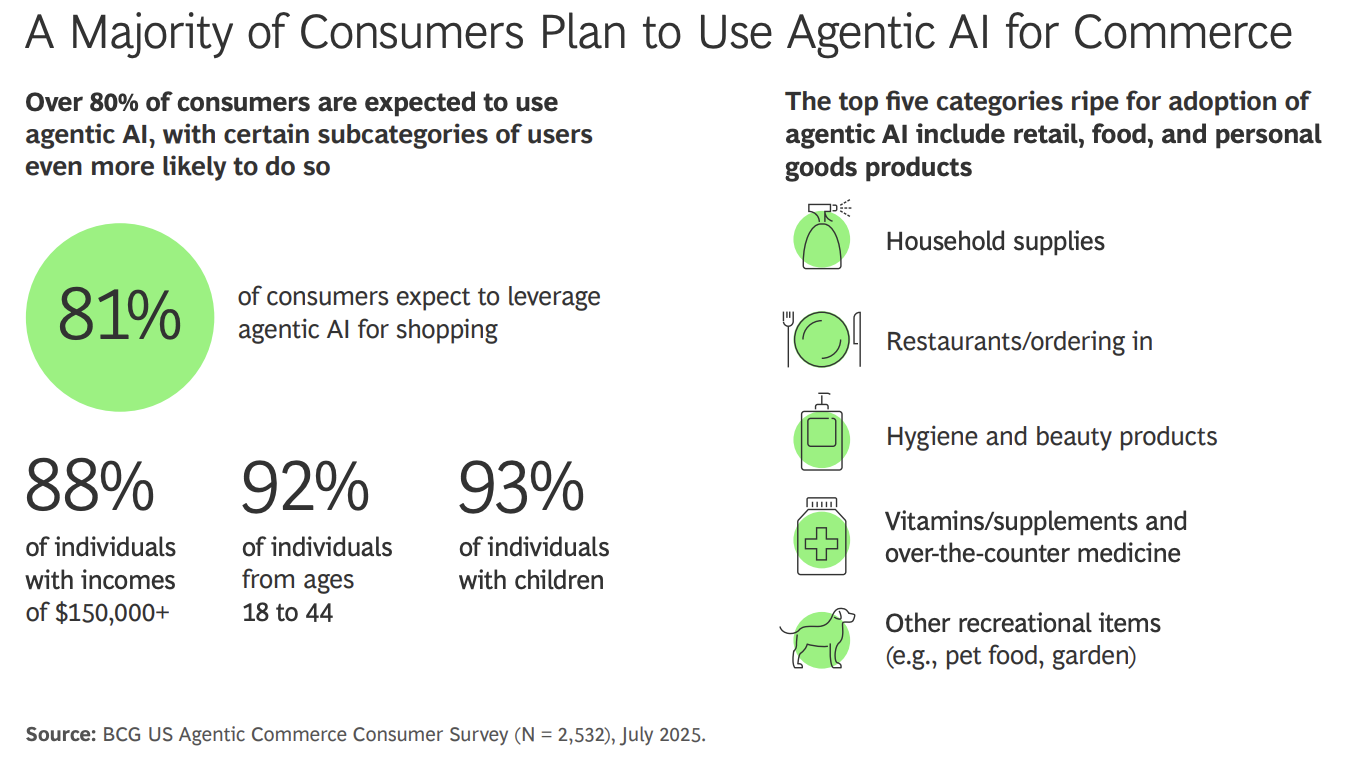 A Majority of Consumers Plan to Use Agentic AI for Commerce

Over 80% of consumers are expected to use agentic AI, with certain subcategories of users even more likely to do so

81%

of consumers expect to leverage agentic AI for shopping

88%

of individuals with incomes of $150,000+

92%

of individuals from ages 18 to 44

93%

of individuals with children

The top five categories ripe for adoption of agentic AI include retail, food, and personal goods products

Household supplies

Restaurants/ordering in

Hygiene and beauty products

Vitamins/supplements and over-the-counter medicine

Other recreational items (e.g., pet food, garden)

Source: BCG US Agentic Commerce Consumer Survey (N = 2,532), July 2025.